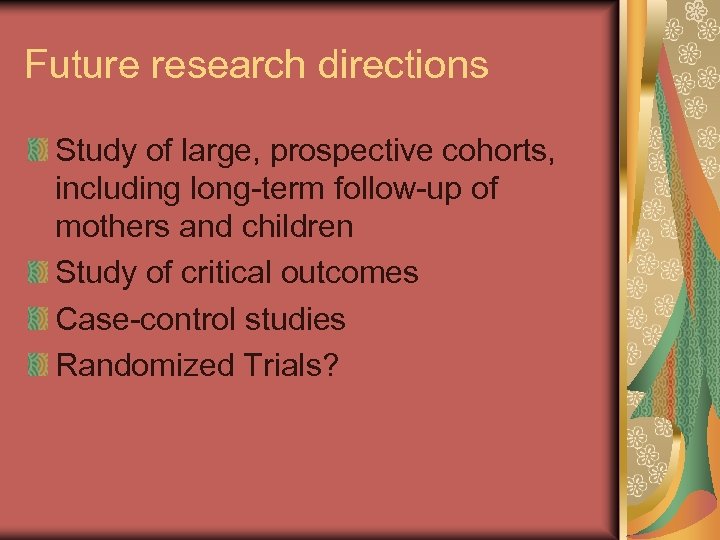 Future research directions

Study of large, prospective cohorts, including long-term follow-up of mothers and children

Study of critical outcomes

Case-control studies

Randomized Trials?